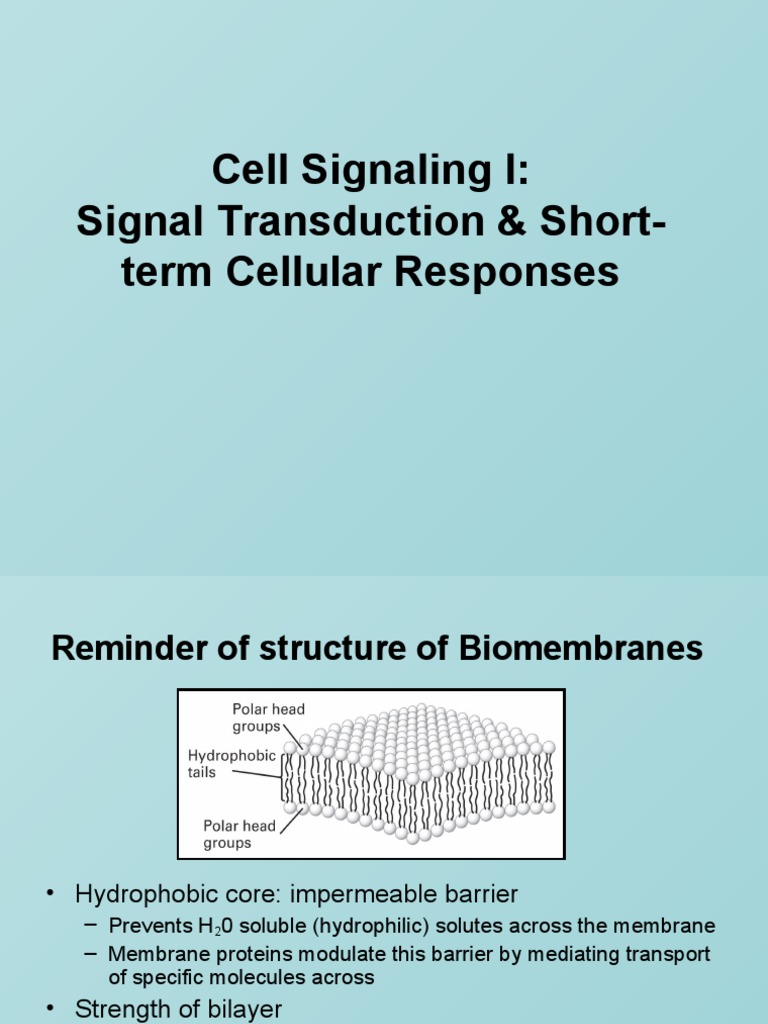 Cell Signaling I: Signal Transduction & Short-term Cellular Responses

Reminder of structure of Biomembranes

Polar head groups

Hydrophobic tails

Polar head groups

• Hydrophobic core: impermeable barrier
– Prevents $H_20$ soluble (hydrophilic) solutes across the membrane
– Membrane proteins modulate this barrier by mediating transport of specific molecules across
• Strength of bilayer